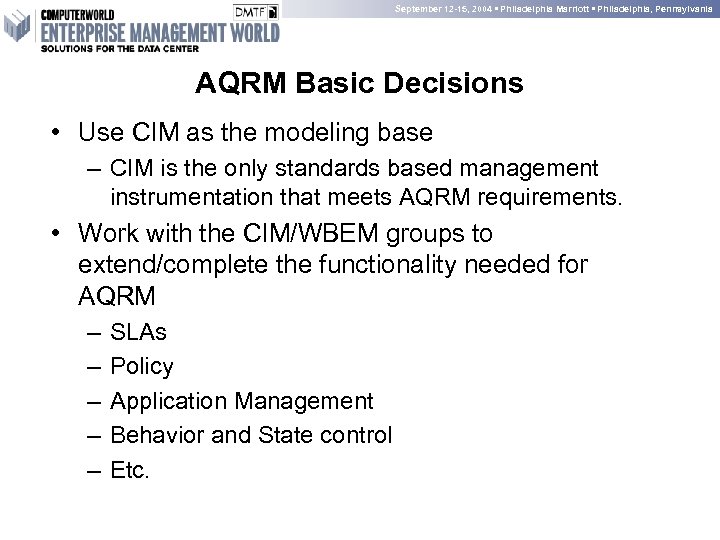 COMPUTERWORLD
ENTERPRISE MANAGEMENT WORLD
SOLUTIONS FOR THE DATA CENTER

DMTF

September 12-15, 2004 ▪ Philadelphia Marriott ▪ Philadelphia, Pennsylvania

AQRM Basic Decisions

• Use CIM as the modeling base
– CIM is the only standards based management instrumentation that meets AQRM requirements.
• Work with the CIM/WBEM groups to extend/complete the functionality needed for AQRM
– SLAs
– Policy
– Application Management
– Behavior and State control
– Etc.